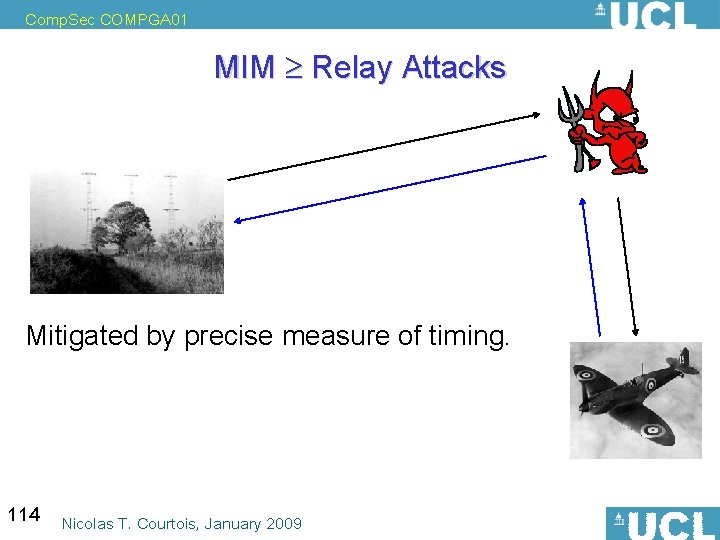 CompSec COMPGA01

UCL

MIM $\geq$ Relay Attacks

Mitigated by precise measure of timing.

114

Nicolas T. Courtois, January 2009

UCL